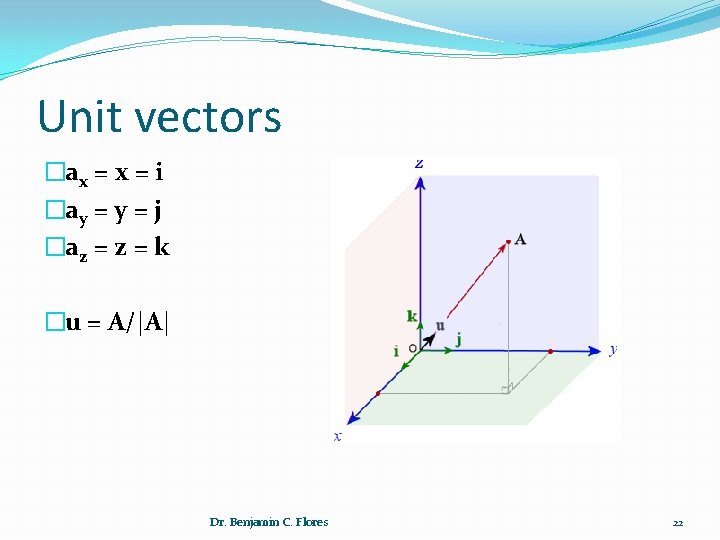 Unit vectors

$\mathbf{a_x} = \mathbf{x} = \mathbf{i}$

$\mathbf{a_y} = \mathbf{y} = \mathbf{j}$

$\mathbf{a_z} = \mathbf{z} = \mathbf{k}$

$\mathbf{u} = \mathbf{A}/|\mathbf{A}|$

z
A
k
u
i
O
j
y
x

Dr. Benjamin C. Flores

22